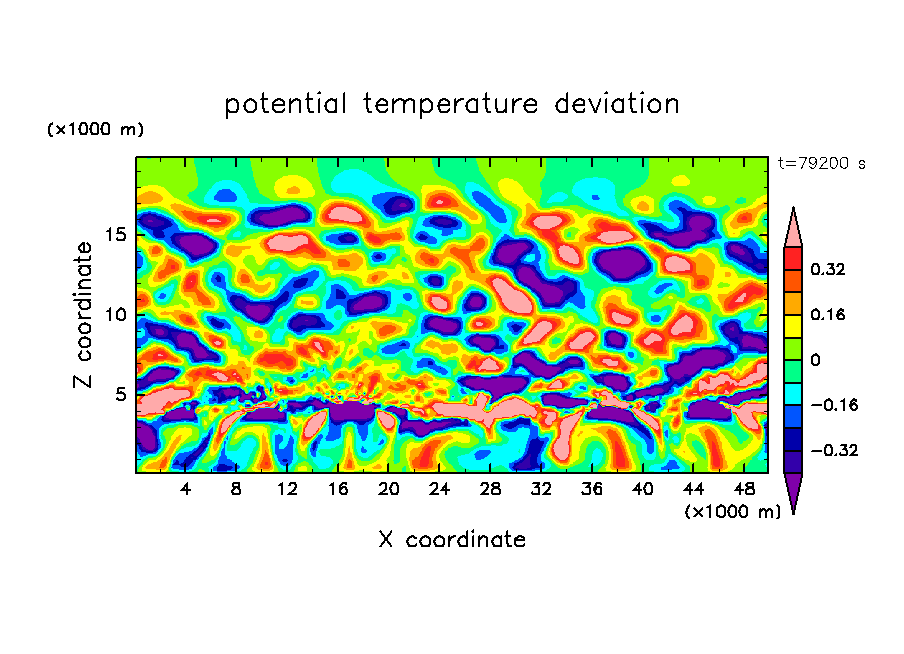 potential temperature deviation

(×1000 m)

t=79200 s

Z coordinate

15
10
5

0.32
0.16
0
−0.16
−0.32

4 8 12 16 20 24 28 32 36 40 44 48

(×1000 m)

X coordinate